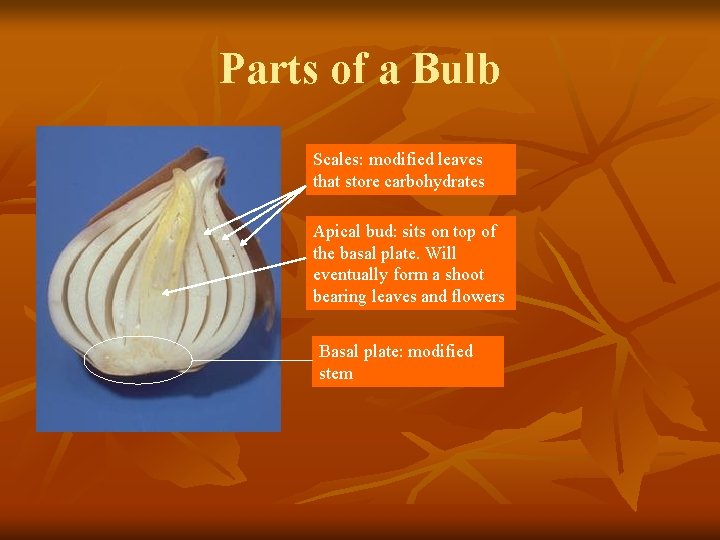 Parts of a Bulb

Scales: modified leaves that store carbohydrates

Apical bud: sits on top of the basal plate. Will eventually form a shoot bearing leaves and flowers

Basal plate: modified stem